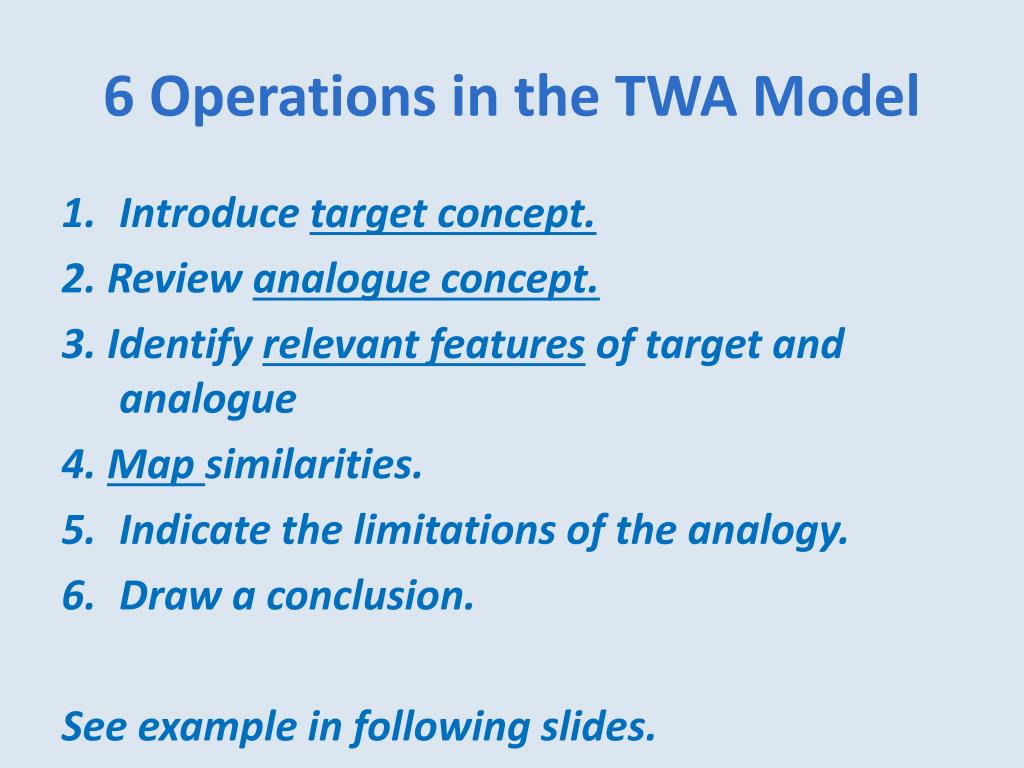 6 Operations in the TWA Model

1. Introduce target concept.
2. Review analogue concept.
3. Identify relevant features of target and analogue
4. Map similarities.
5. Indicate the limitations of the analogy.
6. Draw a conclusion.

See example in following slides.